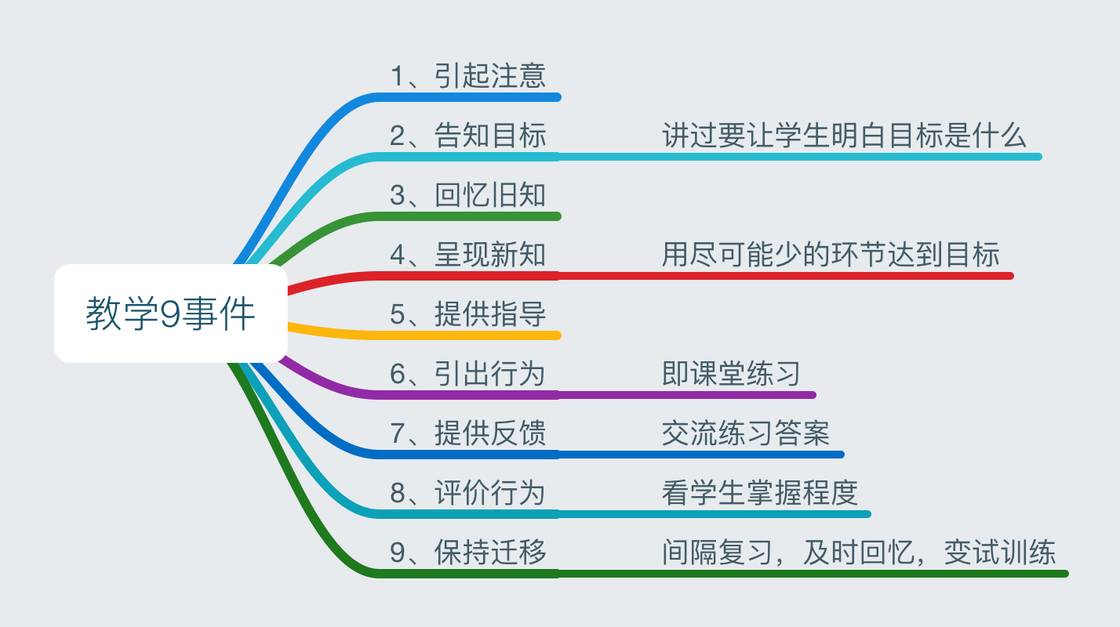 教学9事件

1、引起注意

2、告知目标

讲过要让学生明白目标是什么

3、回忆旧知

4、呈现新知

用尽可能少的环节达到目标

5、提供指导

6、引出行为

即课堂练习

7、提供反馈

交流练习答案

8、评价行为

看学生掌握程度

9、保持迁移

间隔复习，及时回忆，变试训练